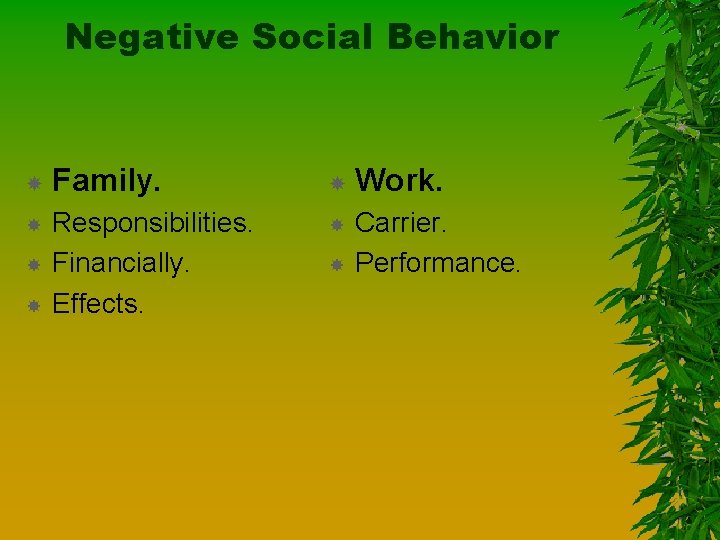 Negative Social Behavior

Family.
Responsibilities.
Financially.
Effects.

Work.
Carrier.
Performance.